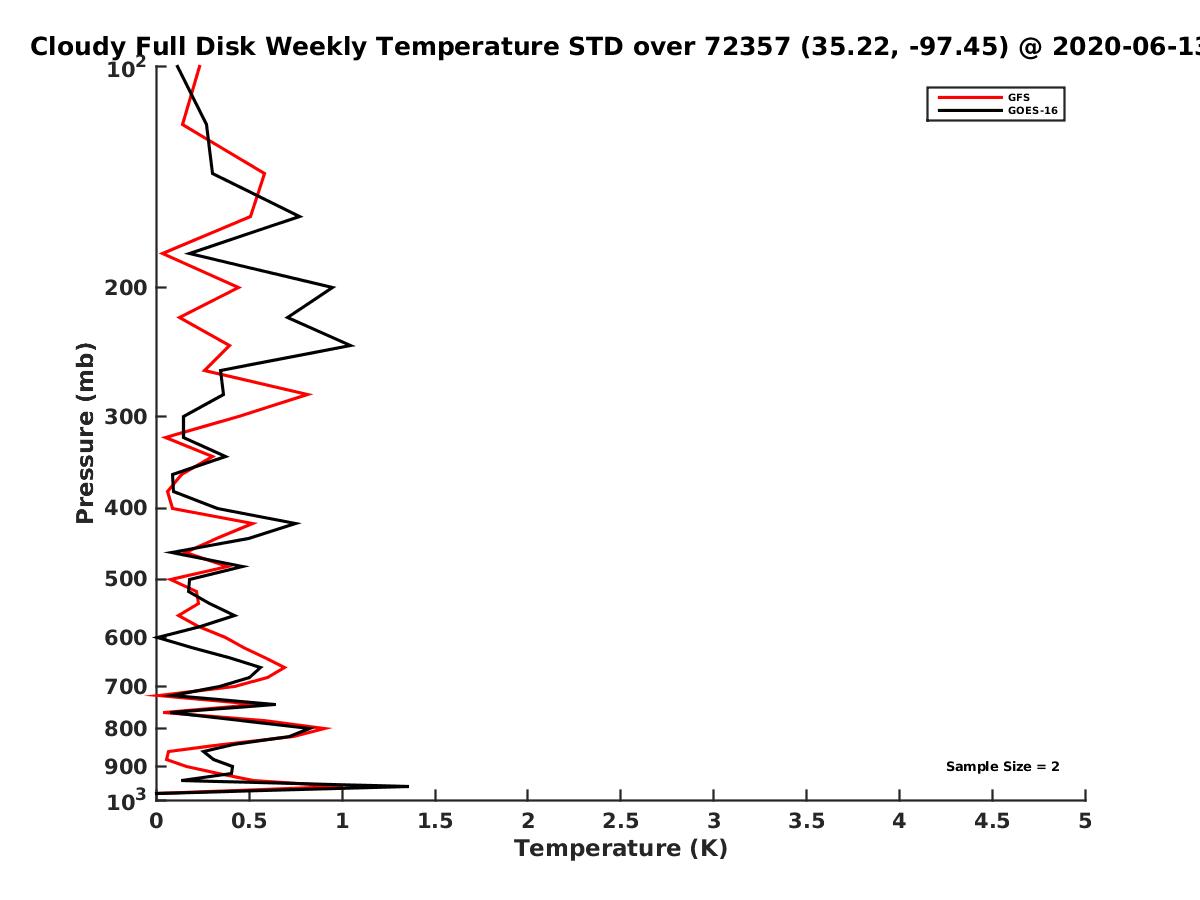 Cloudy Full Disk Weekly Temperature STD over 72357 (35.22, -97.45) @ 2020-06-13

GFS
GOES-16

Pressure (mb)

$10^2$
200
300
400
500
600
700
800
900
$10^3$

Sample Size = 2

0
0.5
1
1.5
2
2.5
3
3.5
4
4.5
5
Temperature (K)